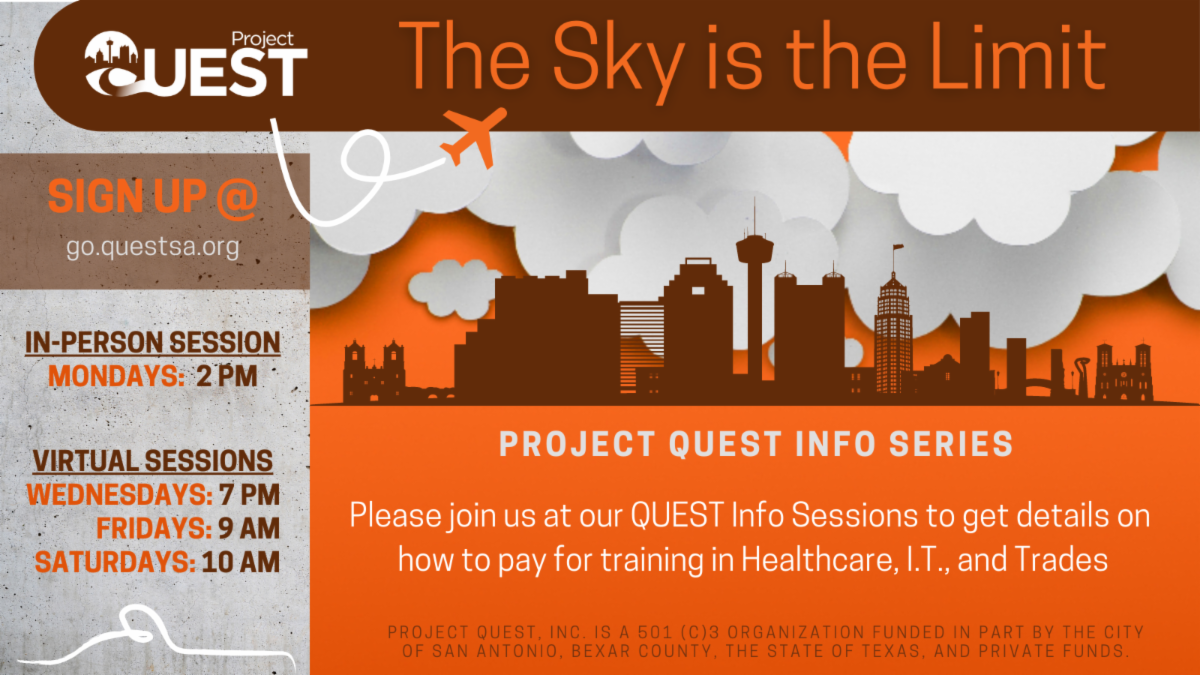 Project QUEST

The Sky is the Limit

SIGN UP @
go.questsa.org

IN-PERSON SESSION
MONDAYS: 2 PM

VIRTUAL SESSIONS
WEDNESDAYS: 7 PM
FRIDAYS: 9 AM
SATURDAYS: 10 AM

PROJECT QUEST INFO SERIES

Please join us at our QUEST Info Sessions to get details on how to pay for training in Healthcare, I.T., and Trades

PROJECT QUEST, INC. IS A 501 (C)3 ORGANIZATION FUNDED IN PART BY THE CITY OF SAN ANTONIO, BEXAR COUNTY, THE STATE OF TEXAS, AND PRIVATE FUNDS.